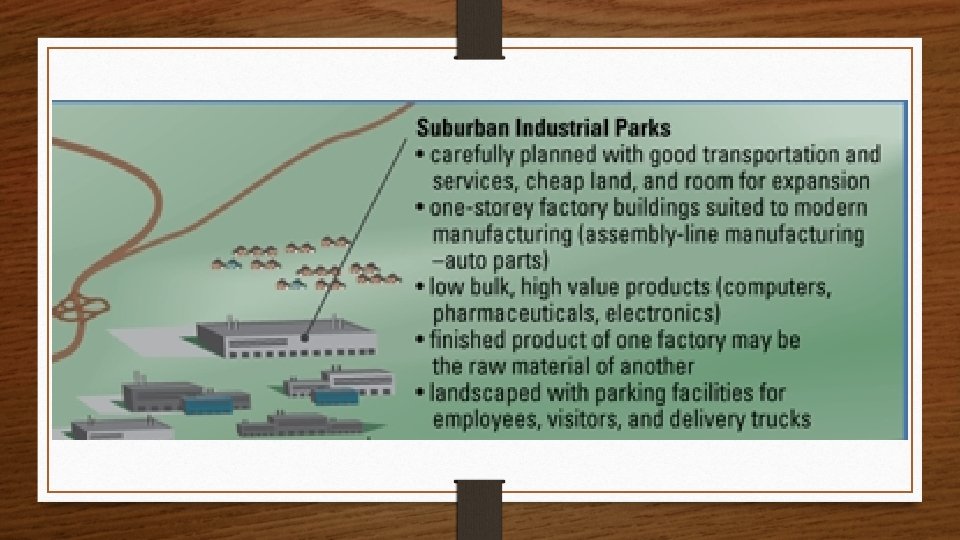 Suburban Industrial Parks
• carefully planned with good transportation and services, cheap land, and room for expansion
• one-storey factory buildings suited to modern manufacturing (assembly-line manufacturing –auto parts)
• low bulk, high value products (computers, pharmaceuticals, electronics)
• finished product of one factory may be the raw material of another
• landscaped with parking facilities for employees, visitors, and delivery trucks